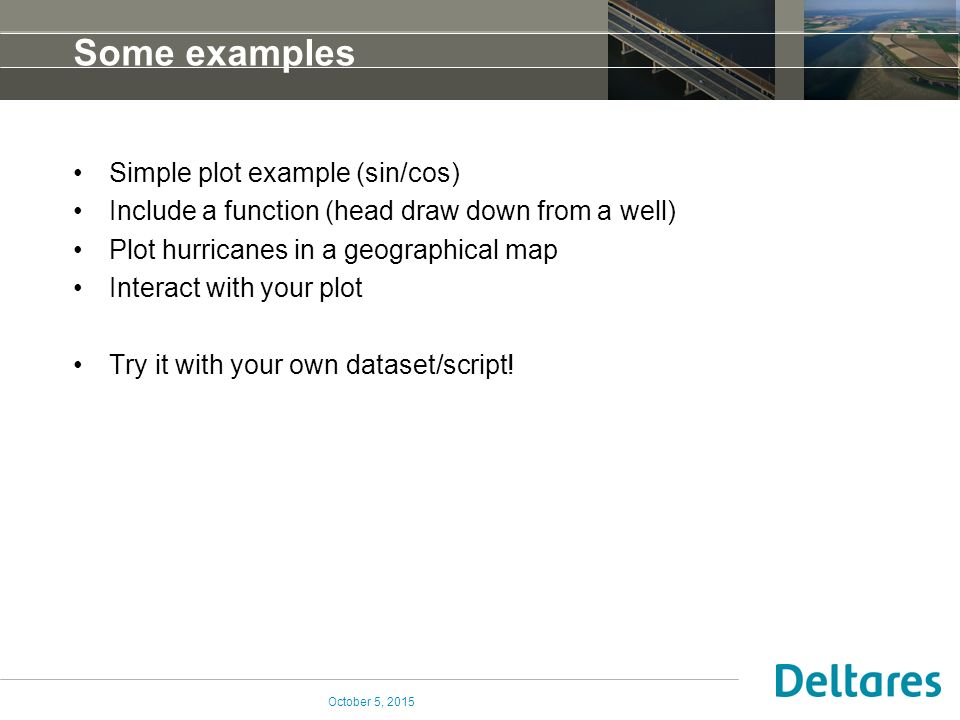 Some examples

• Simple plot example (sin/cos)
• Include a function (head draw down from a well)
• Plot hurricanes in a geographical map
• Interact with your plot

• Try it with your own dataset/script!

October 5, 2015

Deltares